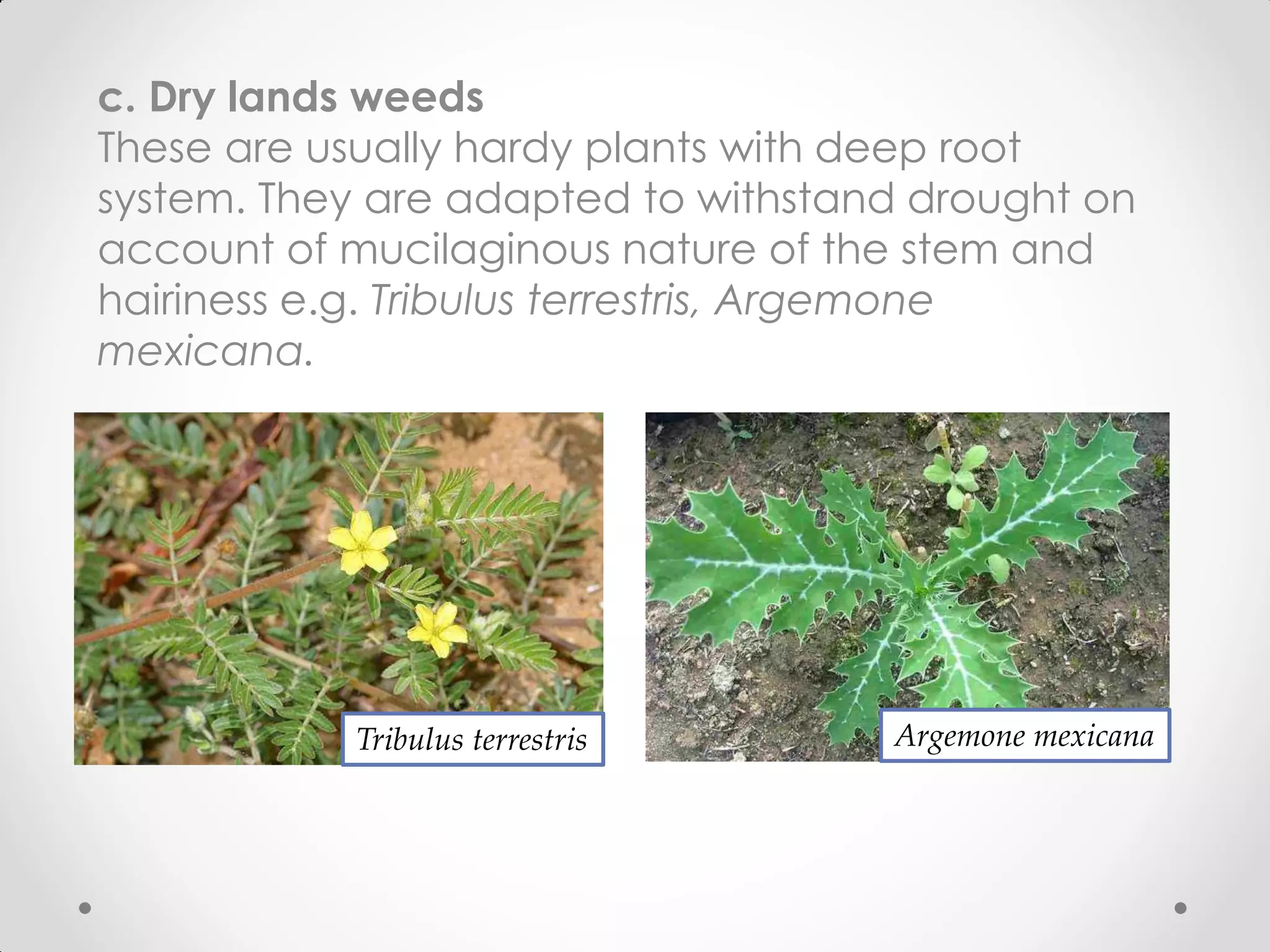 c. Dry lands weeds

These are usually hardy plants with deep root system. They are adapted to withstand drought on account of mucilaginous nature of the stem and hairiness e.g. Tribulus terrestris, Argemone mexicana.

Tribulus terrestris

Argemone mexicana